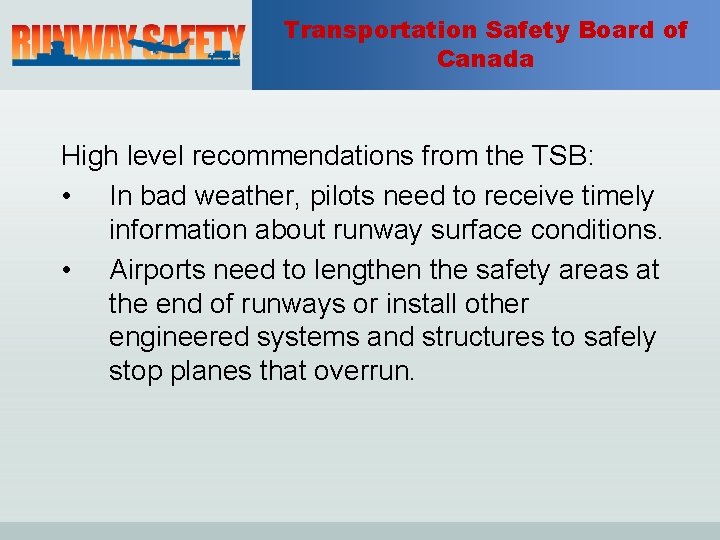 RUNWAY SAFETY

Transportation Safety Board of Canada

High level recommendations from the TSB:

• In bad weather, pilots need to receive timely information about runway surface conditions.

• Airports need to lengthen the safety areas at the end of runways or install other engineered systems and structures to safely stop planes that overrun.